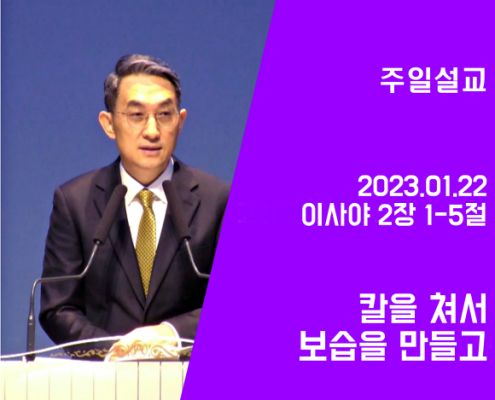 주일설교

2023.01.22
이사야 2장 1-5절

칼을 쳐서
보습을 만들고